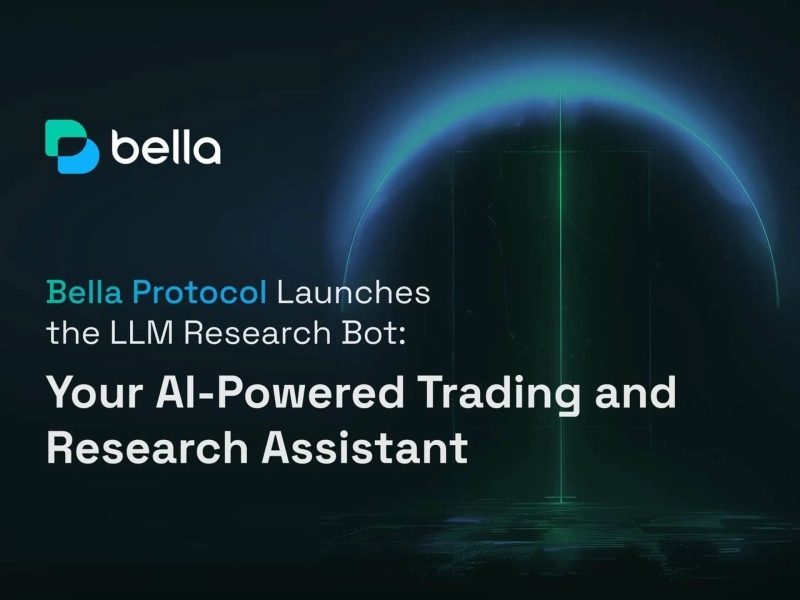 bella

Bella Protocol Launches the LLM Research Bot:

Your AI-Powered Trading and Research Assistant